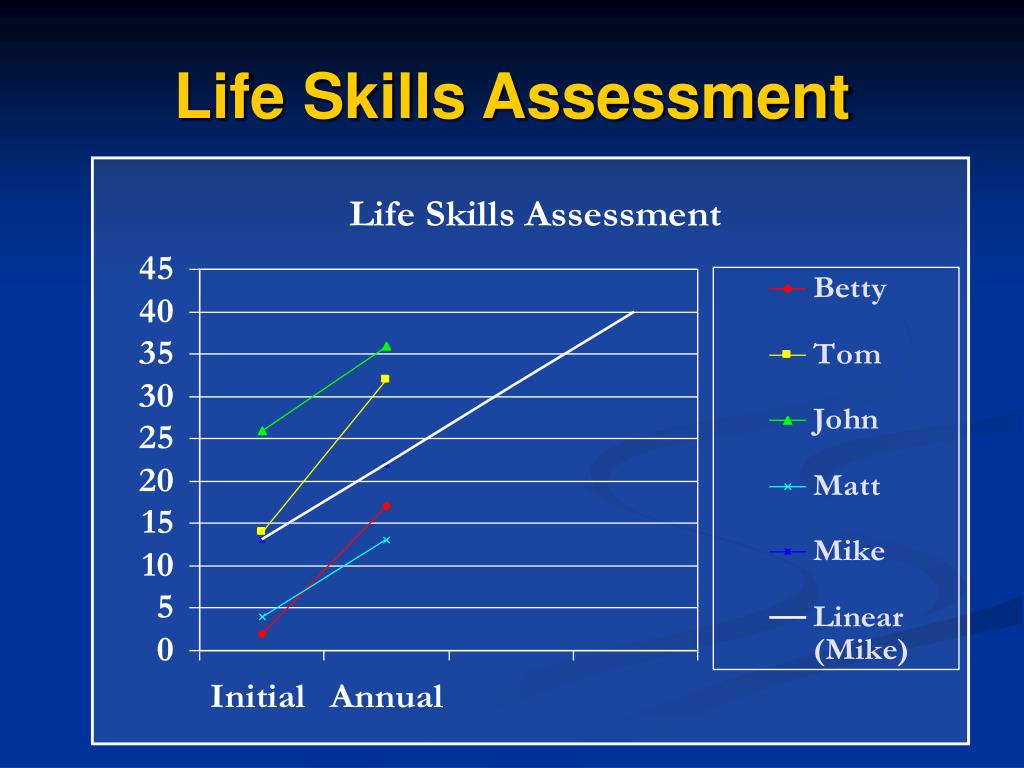 Life Skills Assessment

Life Skills Assessment

45
40
35
30
25
20
15
10
5
0

Initial Annual

Betty
Tom
John
Matt
Mike
Linear (Mike)